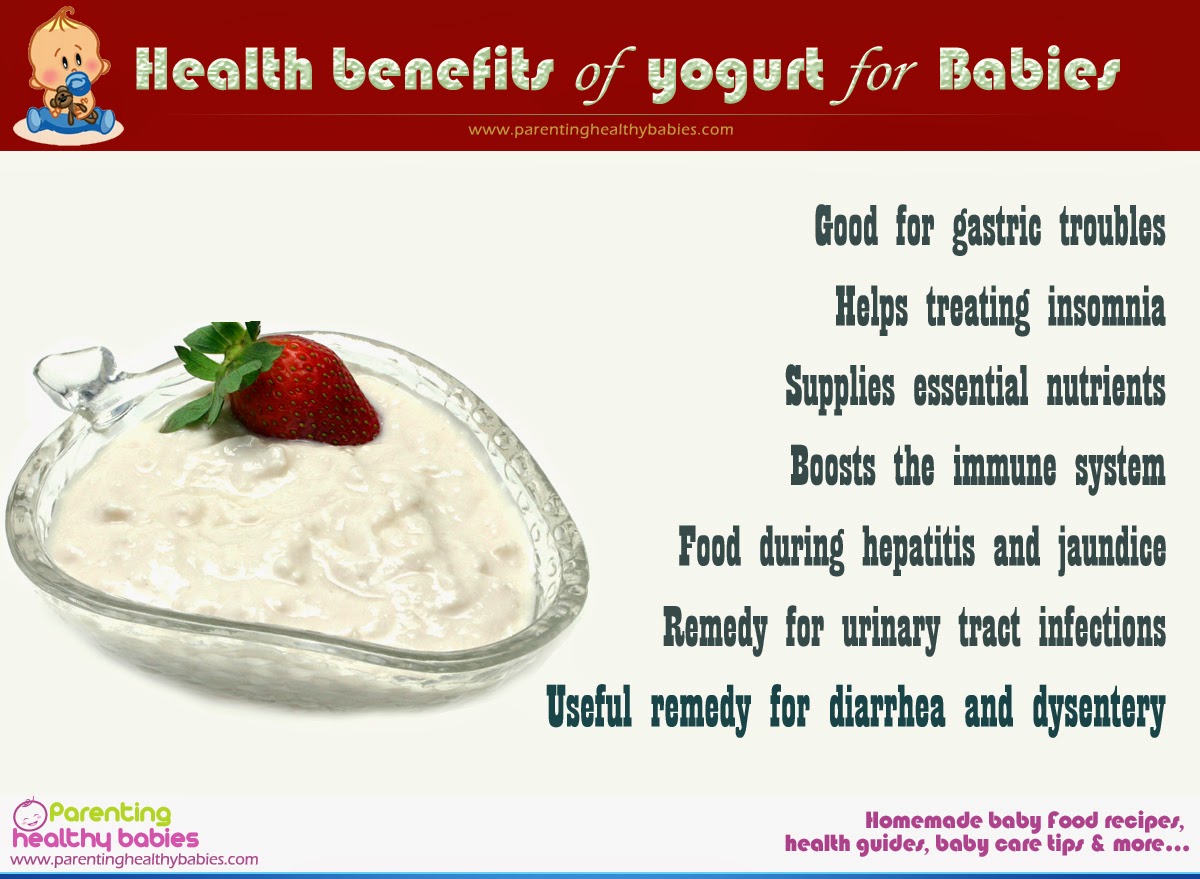 Health benefits of yogurt for Babies
www.parentinghealthybabies.com

Good for gastric troubles
Helps treating insomnia
Supplies essential nutrients
Boosts the immune system
Food during hepatitis and jaundice
Remedy for urinary tract infections
Useful remedy for diarrhea and dysentery

Parenting healthy babies
www.parentinghealthybabies.com

Homemade baby food recipes, health guides, baby care tips & more...